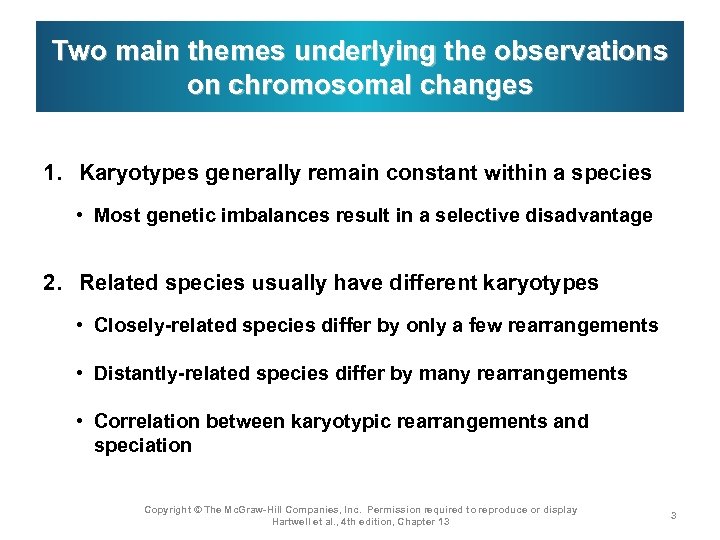 Two main themes underlying the observations on chromosomal changes

1. Karyotypes generally remain constant within a species

• Most genetic imbalances result in a selective disadvantage

2. Related species usually have different karyotypes

• Closely-related species differ by only a few rearrangements

• Distantly-related species differ by many rearrangements

• Correlation between karyotypic rearrangements and speciation

Copyright © The McGraw-Hill Companies, Inc. Permission required to reproduce or display
Hartwell et al., 4th edition, Chapter 13

3